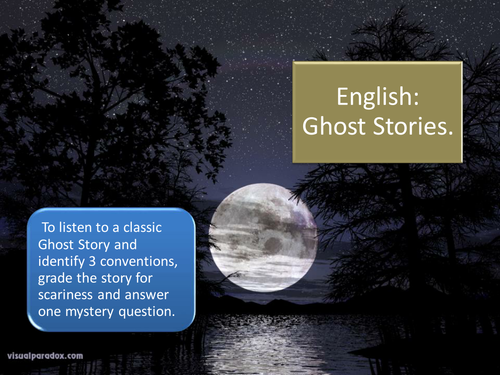 English:
Ghost Stories.

To listen to a classic Ghost Story and identify 3 conventions, grade the story for scariness and answer one mystery question.

visualparadox.com